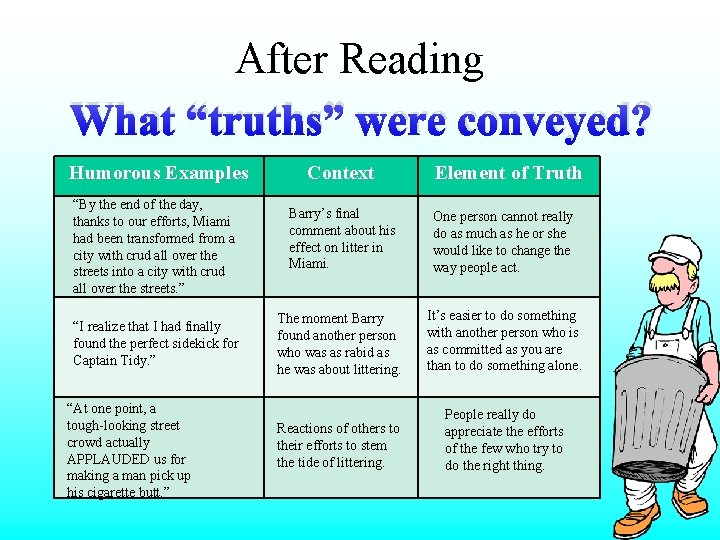 After Reading

What “truths” were conveyed?

| Humorous Examples | Context | Element of Truth |
|---|---|---|
| “By the end of the day, thanks to our efforts, Miami had been transformed from a city with crud all over the streets into a city with crud all over the streets.” | Barry’s final comment about his effect on litter in Miami. | One person cannot really do as much as he or she would like to change the way people act. |
| “I realize that I had finally found the perfect sidekick for Captain Tidy.” | The moment Barry found another person who was as rabid as he was about littering. | It’s easier to do something with another person who is as committed as you are than to do something alone. |
| “At one point, a tough-looking street crowd actually APPLAUDED us for making a man pick up his cigarette butt.” | Reactions of others to their efforts to stem the tide of littering. | People really do appreciate the efforts of the few who try to do the right thing. |